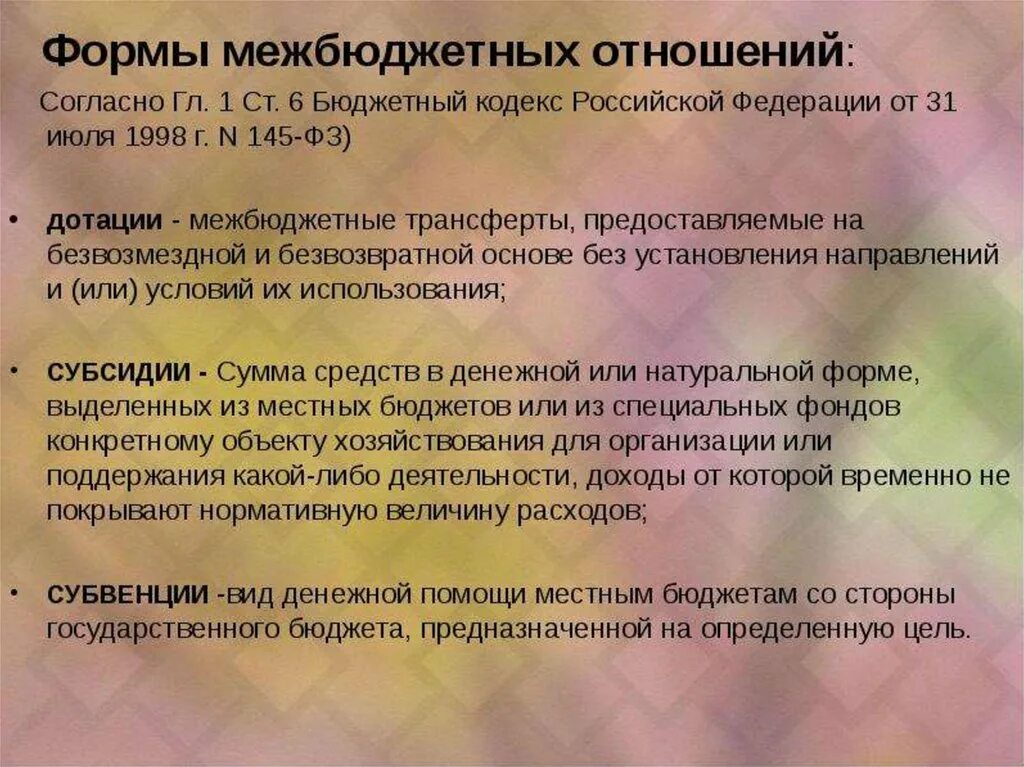 Формы межбюджетных отношений:

Согласно Гл. 1 Ст. 6 Бюджетный кодекс Российской Федерации от 31 июля 1998 г. N 145-ФЗ)

• дотации - межбюджетные трансферты, предоставляемые на безвозмездной и безвозвратной основе без установления направлений и (или) условий их использования;

• СУБСИДИИ - Сумма средств в денежной или натуральной форме, выделенных из местных бюджетов или из специальных фондов конкретному объекту хозяйствования для организации или поддержания какой-либо деятельности, доходы от которой временно не покрывают нормативную величину расходов;

• СУБВЕНЦИИ -вид денежной помощи местным бюджетам со стороны государственного бюджета, предназначенной на определенную цель.